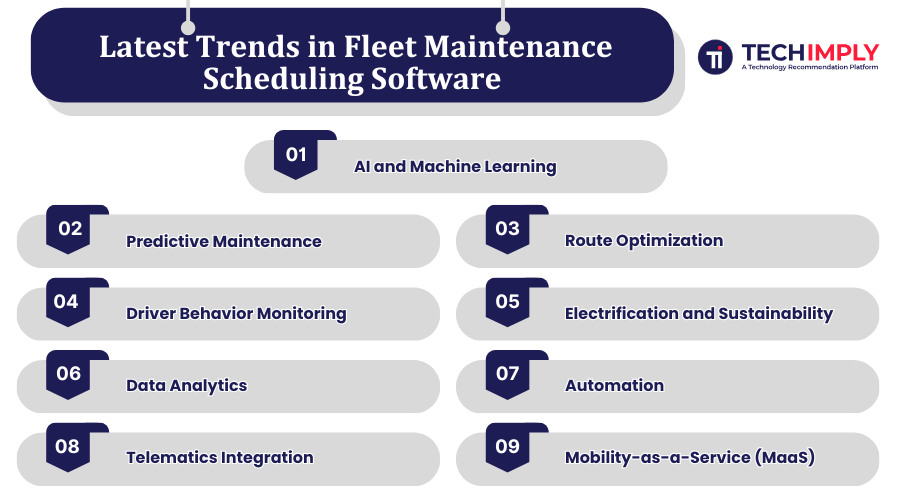 Latest Trends in Fleet Maintenance Scheduling Software

TECHIMPLY
A Technology Recommendation Platform

01 AI and Machine Learning

02 Predictive Maintenance

03 Route Optimization

04 Driver Behavior Monitoring

05 Electrification and Sustainability

06 Data Analytics

07 Automation

08 Telematics Integration

09 Mobility-as-a-Service (MaaS)